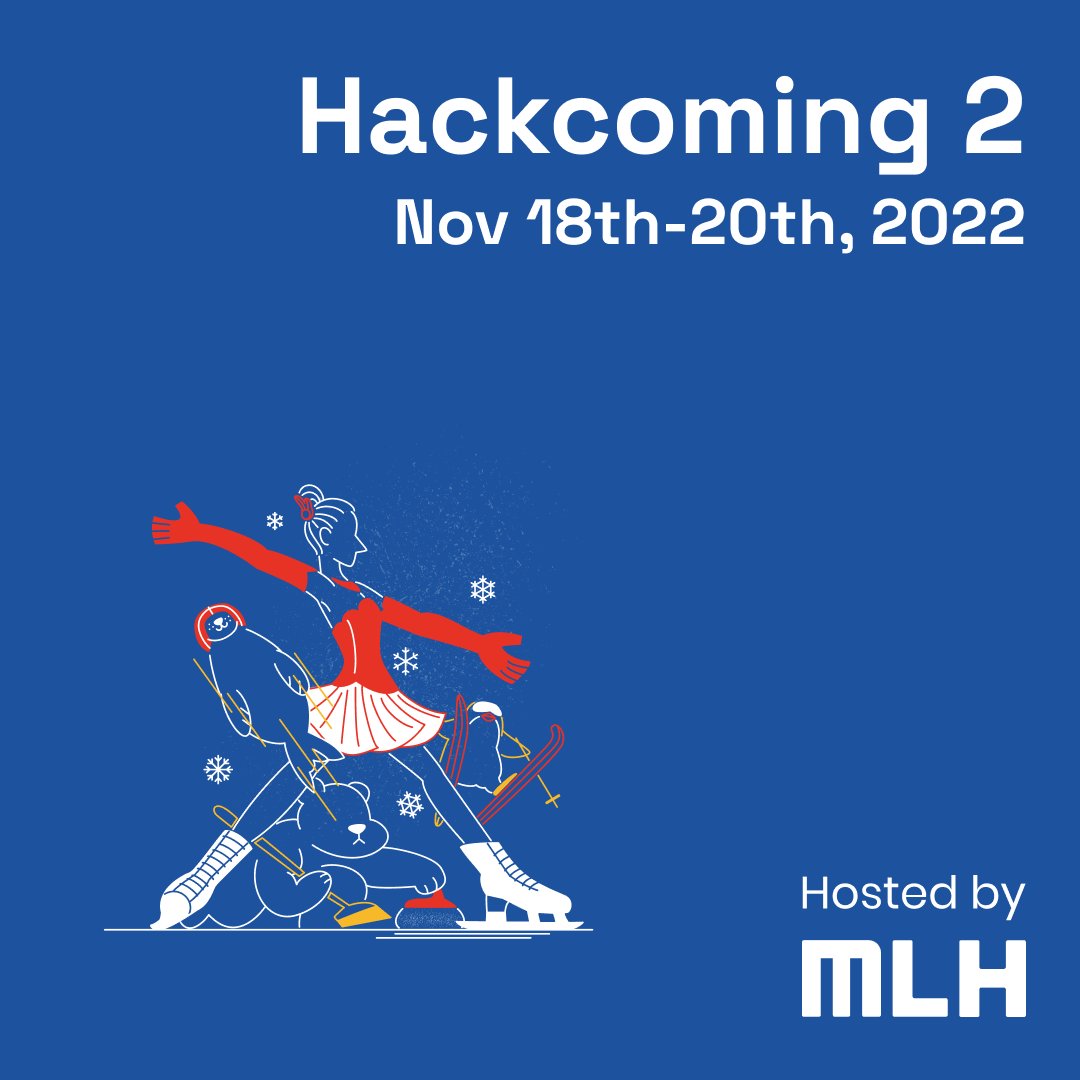 Hackcoming 2
Nov 18th-20th, 2022

Hosted by
MLH